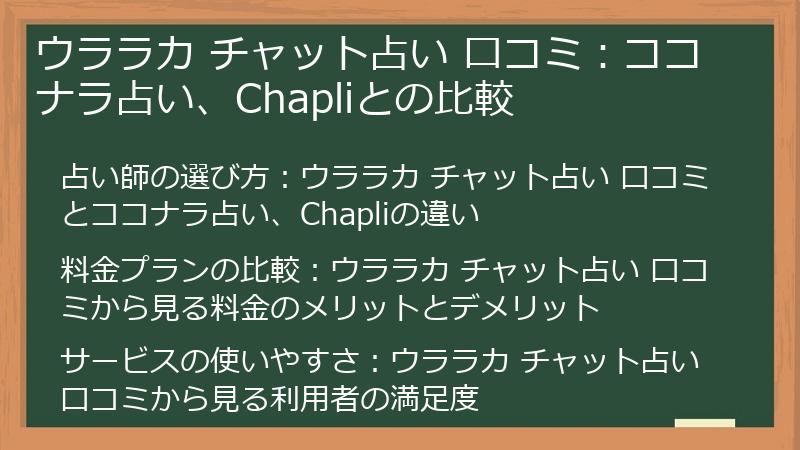 ウララカ チャット占い 口コミ：ココナラ占い、Chapliとの比較

占い師の選び方：ウララカ チャット占い 口コミとココナラ占い、Chapliの違い

料金プランの比較：ウララカ チャット占い 口コミから見る料金のメリットとデメリット

サービスの使いやすさ：ウララカ チャット占い 口コミから見る利用者の満足度